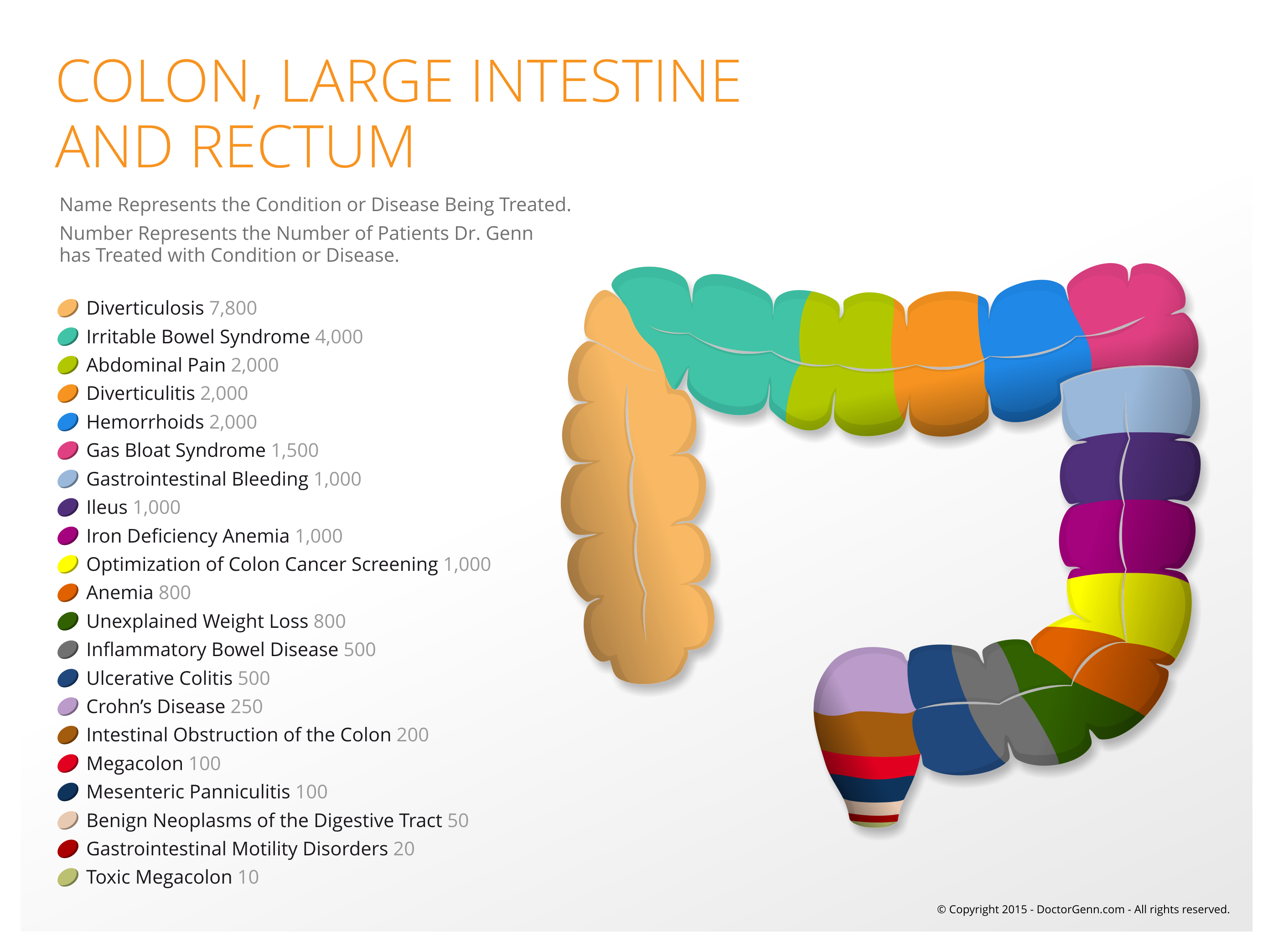 COLON, LARGE INTESTINE AND RECTUM

Name Represents the Condition or Disease Being Treated.

Number Represents the Number of Patients Dr. Genn has Treated with Condition or Disease.

Diverticulosis 7,800
Irritable Bowel Syndrome 4,000
Abdominal Pain 2,000
Diverticulitis 2,000
Hemorrhoids 2,000
Gas Bloat Syndrome 1,500
Gastrointestinal Bleeding 1,000
Ileus 1,000
Iron Deficiency Anemia 1,000
Optimization of Colon Cancer Screening 1,000
Anemia 800
Unexplained Weight Loss 800
Inflammatory Bowel Disease 500
Ulcerative Colitis 500
Crohn's Disease 250
Intestinal Obstruction of the Colon 200
Megacolon 100
Mesenteric Panniculitis 100
Benign Neoplasms of the Digestive Tract 50
Gastrointestinal Motility Disorders 20
Toxic Megacolon 10

© Copyright 2015 - DoctorGenn.com - All rights reserved.